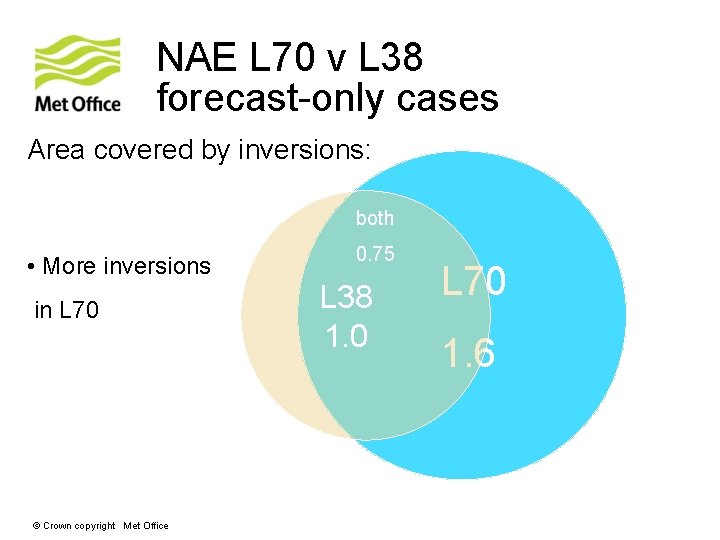 Met Office

NAE L70 v L38 forecast-only cases

Area covered by inversions:

• More inversions in L70

both

0.75

L38
1.0

L70

1.6

© Crown copyright Met Office